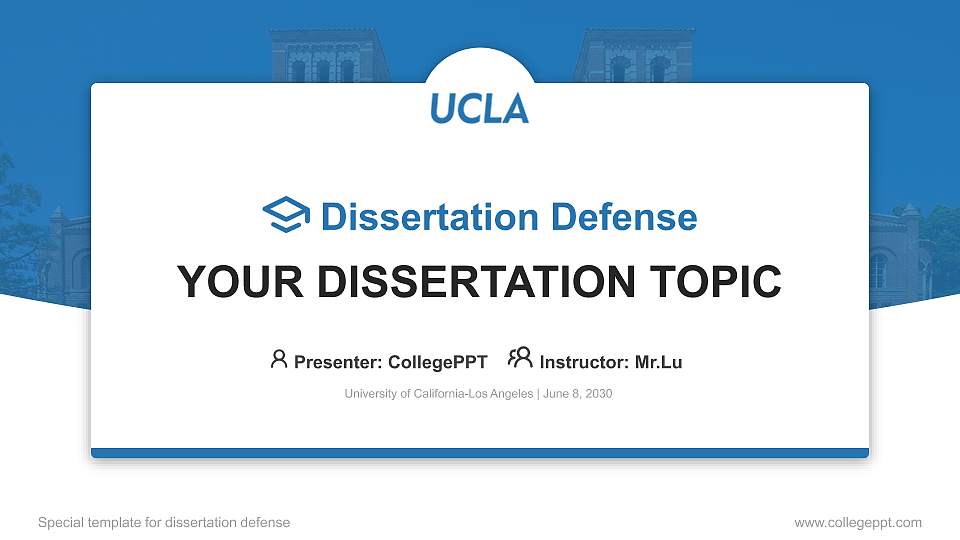 UCLA

Dissertation Defense

YOUR DISSERTATION TOPIC

Presenter: CollegePPT Instructor: Mr.Lu

University of California-Los Angeles | June 8, 2030

Special template for dissertation defense

www.collegeppt.com